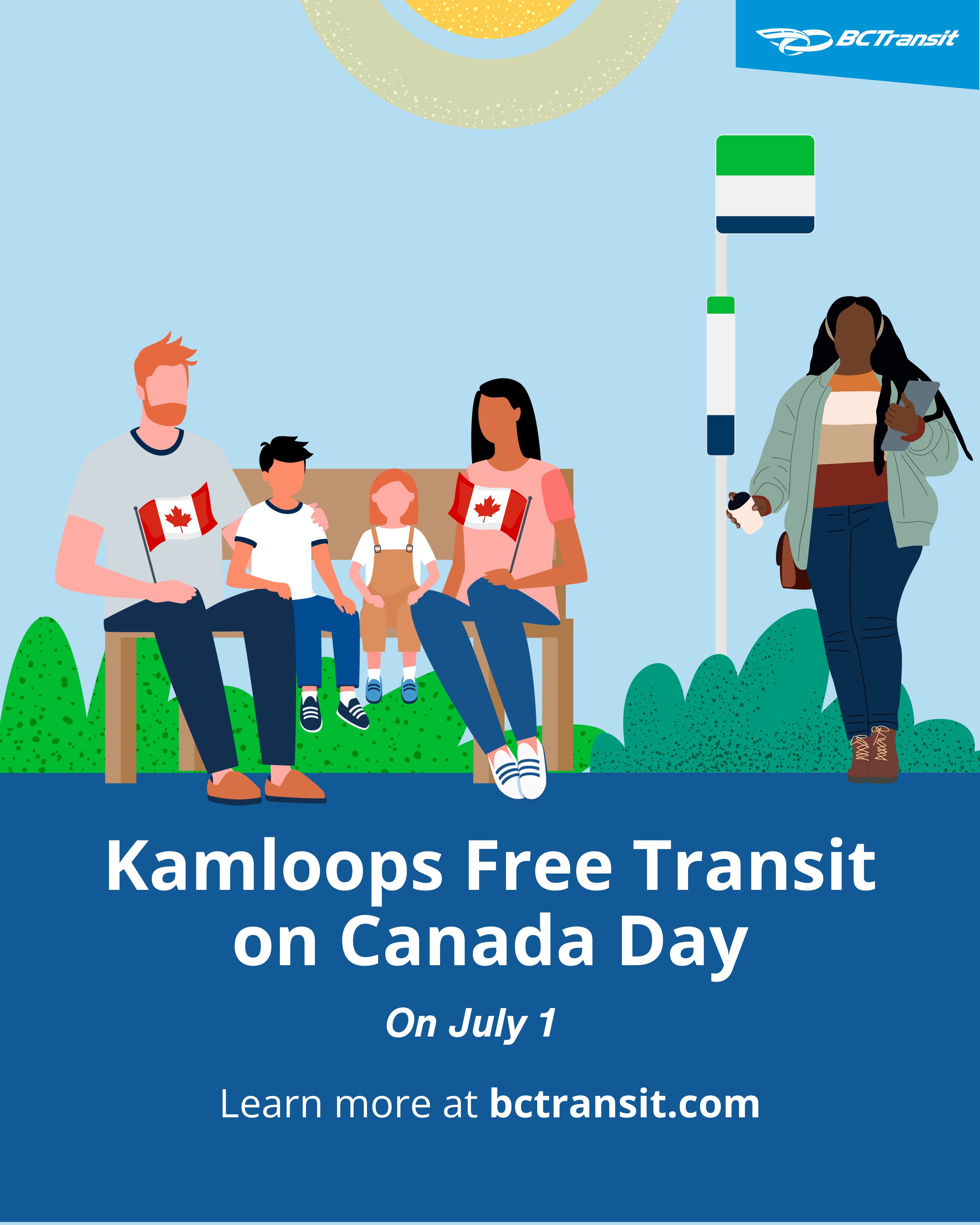 BCTransit

Kamloops Free Transit on Canada Day

On July 1

Learn more at bctransit.com